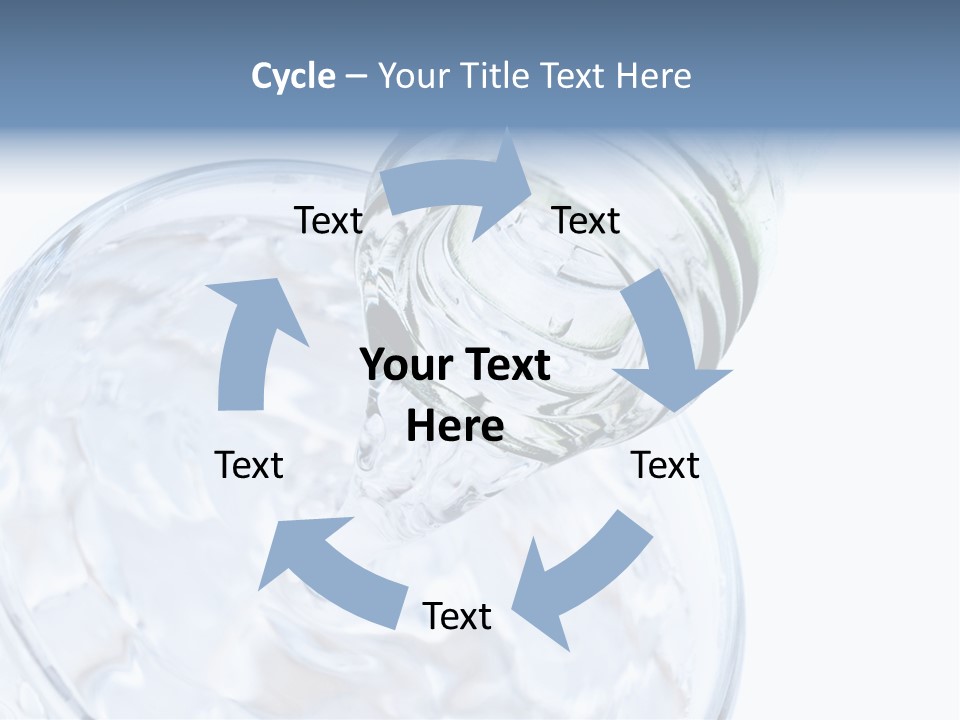 Cycle – Your Title Text Here

Text

Text

Your Text Here

Text

Text

Text